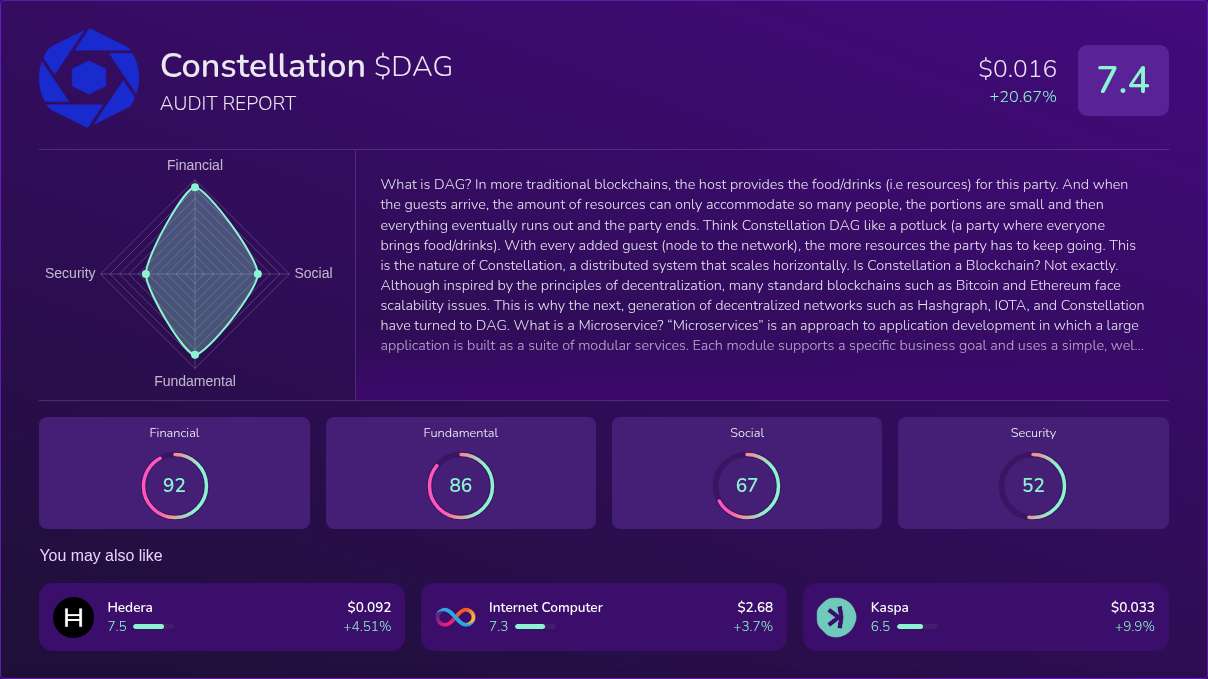 Constellation $DAG
AUDIT REPORT

$0.016
+20.67%

7.4

Financial
Security
Social
Fundamental

What is DAG? In more traditional blockchains, the host provides the food/drinks (i.e resources) for this party. And when the guests arrive, the amount of resources can only accommodate so many people, the portions are small and then everything eventually runs out and the party ends. Think Constellation DAG like a potluck (a party where everyone brings food/drinks). With every added guest (node to the network), the more resources the party has to keep going. This is the nature of Constellation, a distributed system that scales horizontally. Is Constellation a Blockchain? Not exactly. Although inspired by the principles of decentralization, many standard blockchains such as Bitcoin and Ethereum face scalability issues. This is why the next, generation of decentralized networks such as Hashgraph, IOTA, and Constellation have turned to DAG. What is a Microservice? "Microservices" is an approach to application development in which a large application is built as a suite of modular services. Each module supports a specific business goal and uses a simple, wel...

Financial
92

Fundamental
86

Social
67

Security
52

You may also like

Hedera
7.5
$0.092
+4.51%

Internet Computer
7.3
$2.68
+3.7%

Kaspa
6.5
$0.033
+9.9%